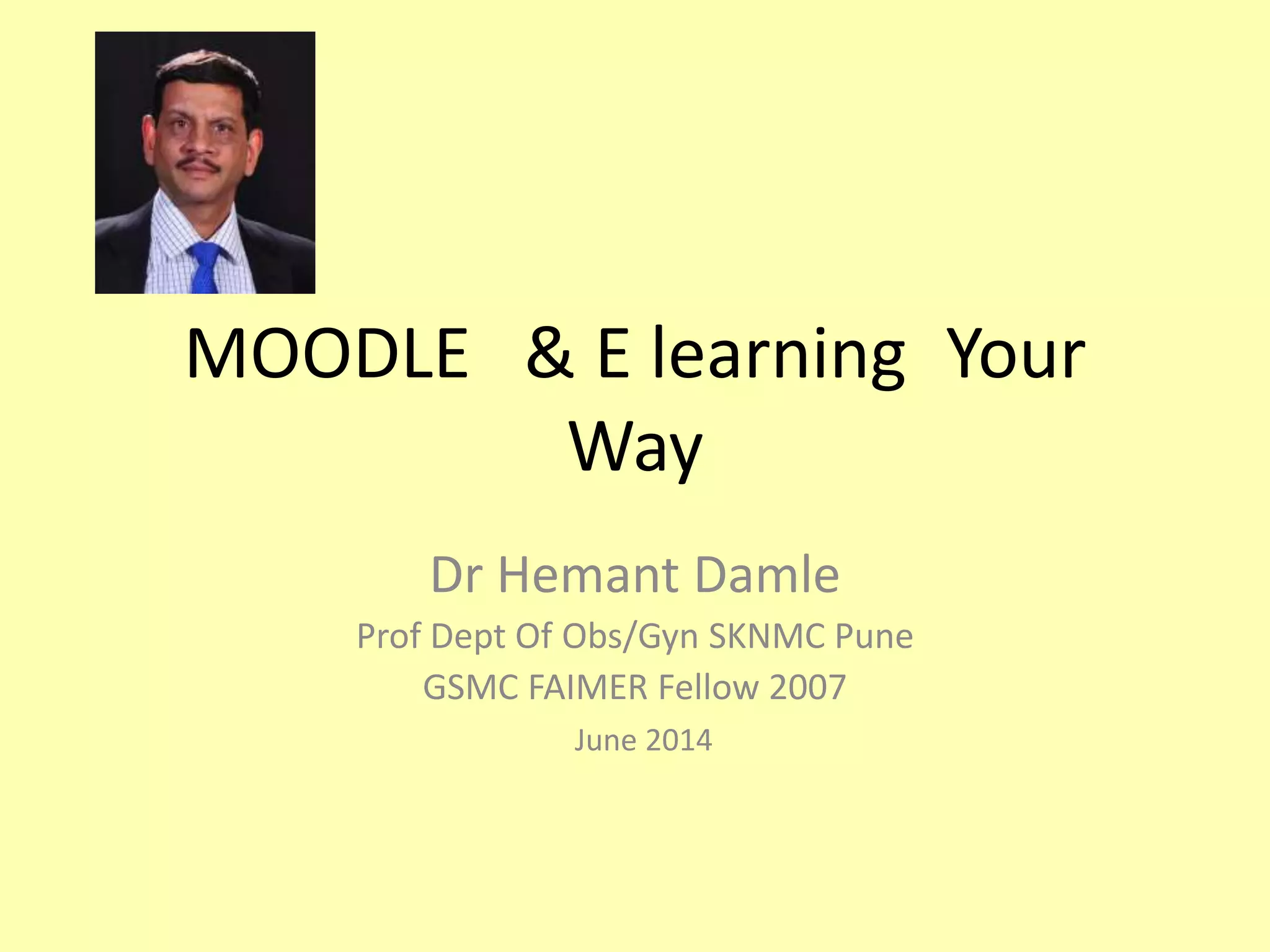 MOODLE & E learning Your Way

Dr Hemant Damle

Prof Dept Of Obs/Gyn SKNMC Pune

GSMC FAIMER Fellow 2007

June 2014